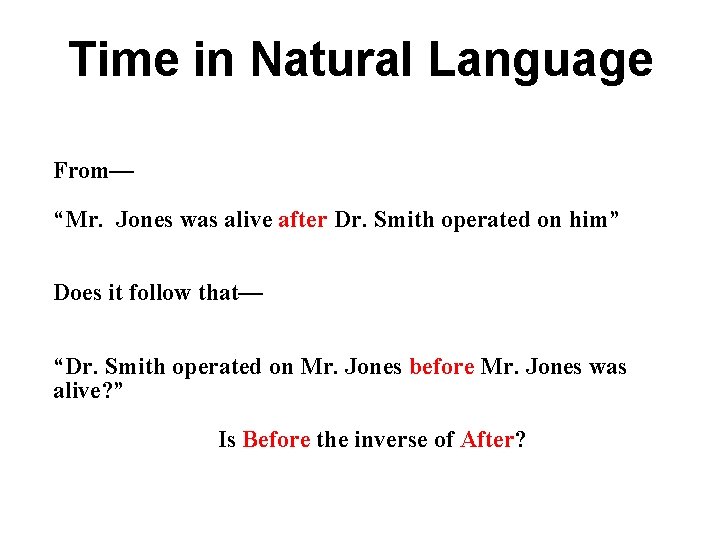 Time in Natural Language

From—

“Mr. Jones was alive after Dr. Smith operated on him”

Does it follow that—

“Dr. Smith operated on Mr. Jones before Mr. Jones was alive?”

Is Before the inverse of After?